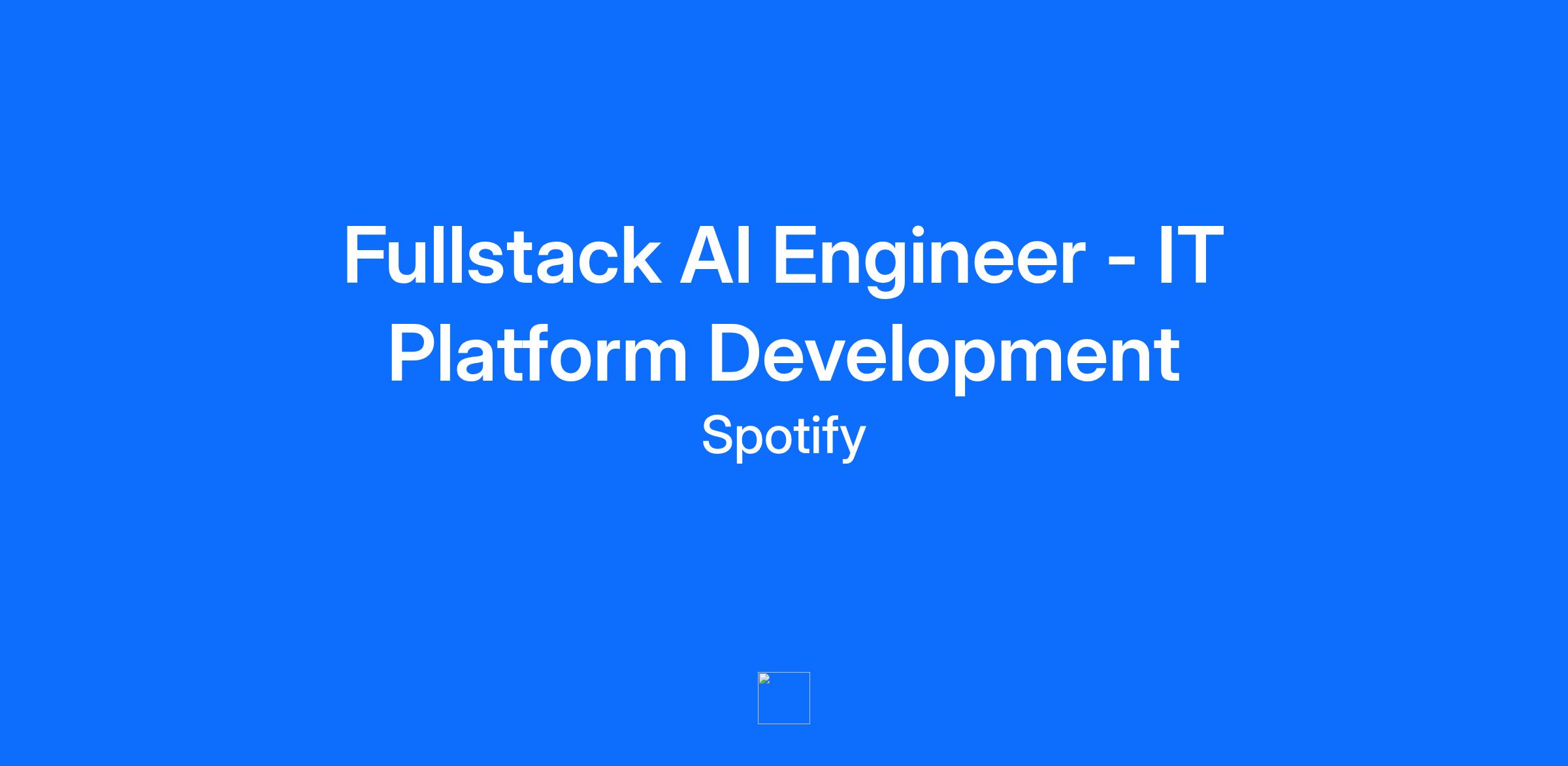 Fullstack AI Engineer - IT Platform Development

Spotify